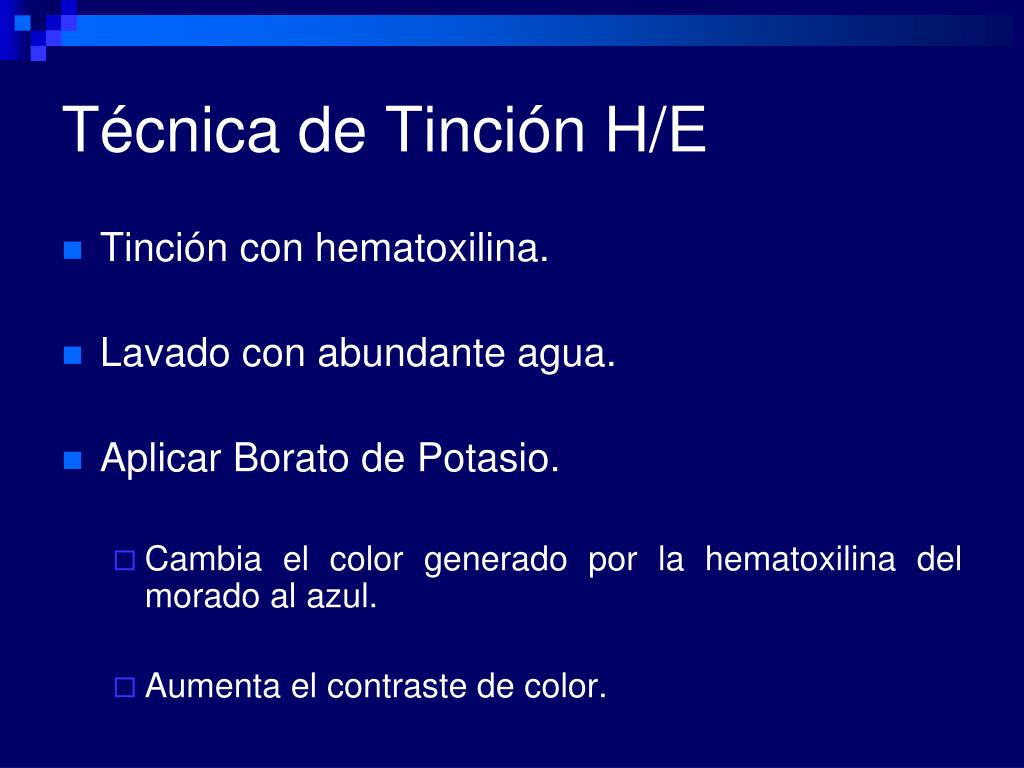 Técnica de Tinción H/E

Tinción con hematoxilina.

Lavado con abundante agua.

Aplicar Borato de Potasio.

Cambia el color generado por la hematoxilina del morado al azul.

Aumenta el contraste de color.